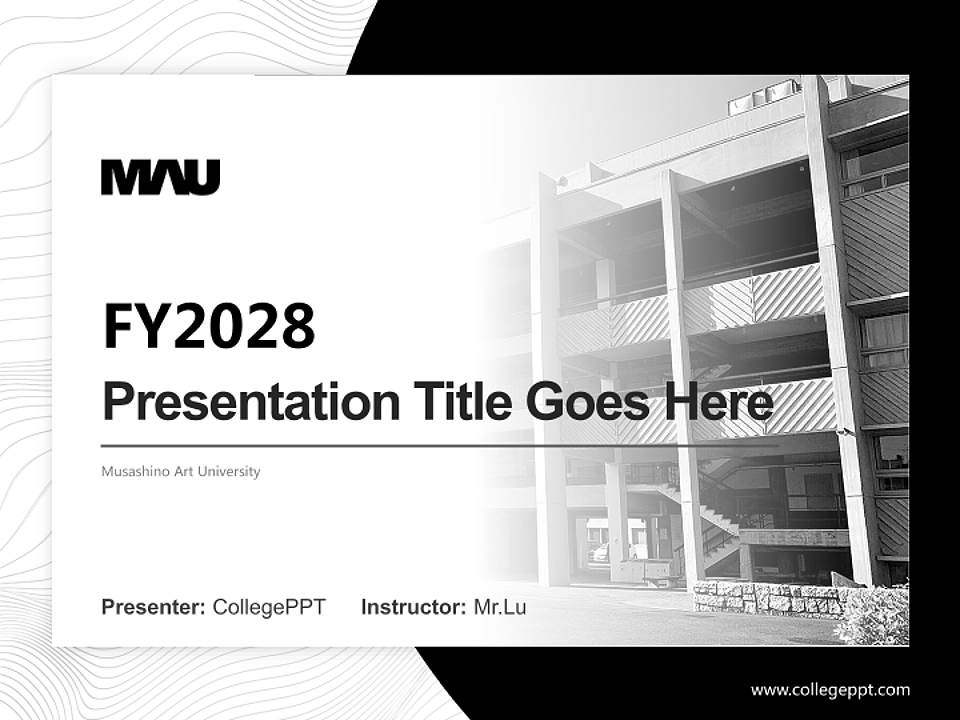 MAU

FY2028

Presentation Title Goes Here

Musashino Art University

Presenter: CollegePPT Instructor: Mr.Lu

www.collegeppt.com